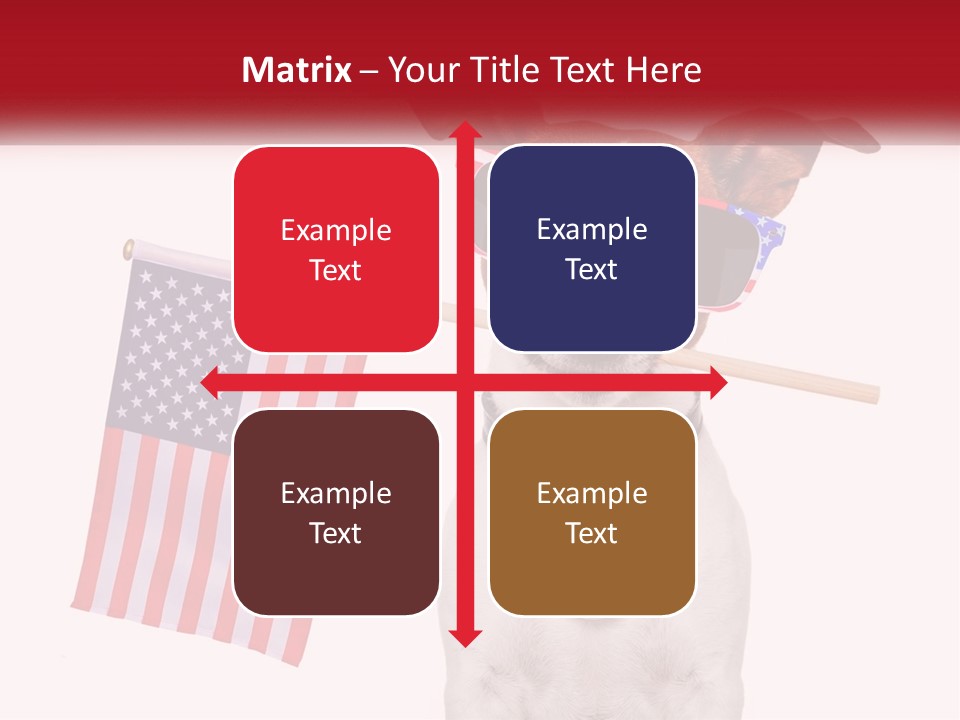 Matrix – Your Title Text Here

Example Text

Example Text

Example Text

Example Text